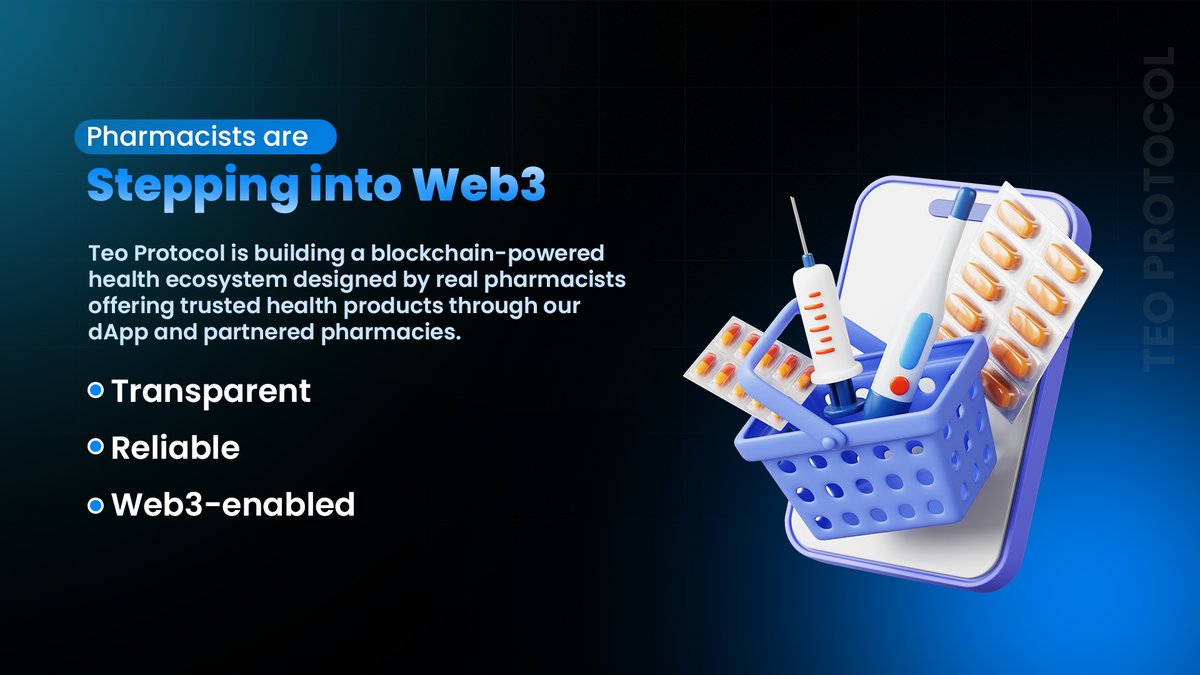 Pharmacists are

Stepping into Web3

Teo Protocol is building a blockchain-powered health ecosystem designed by real pharmacists offering trusted health products through our dApp and partnered pharmacies.

Transparent

Reliable

Web3-enabled

TEO PROTOCOL